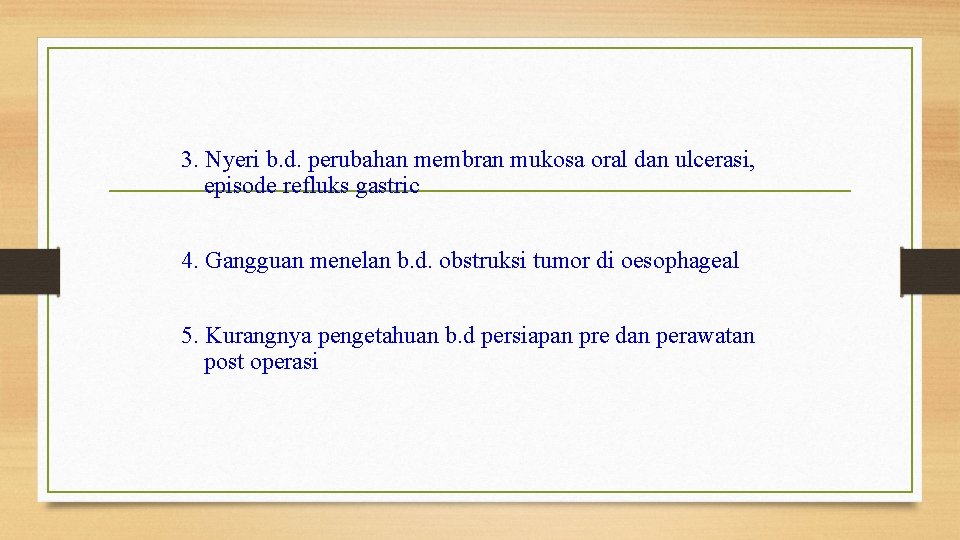 3. Nyeri b.d. perubahan membran mukosa oral dan ulcerasi, episode refluks gastric

4. Gangguan menelan b.d. obstruksi tumor di oesophageal

5. Kurangnya pengetahuan b.d persiapan pre dan perawatan post operasi